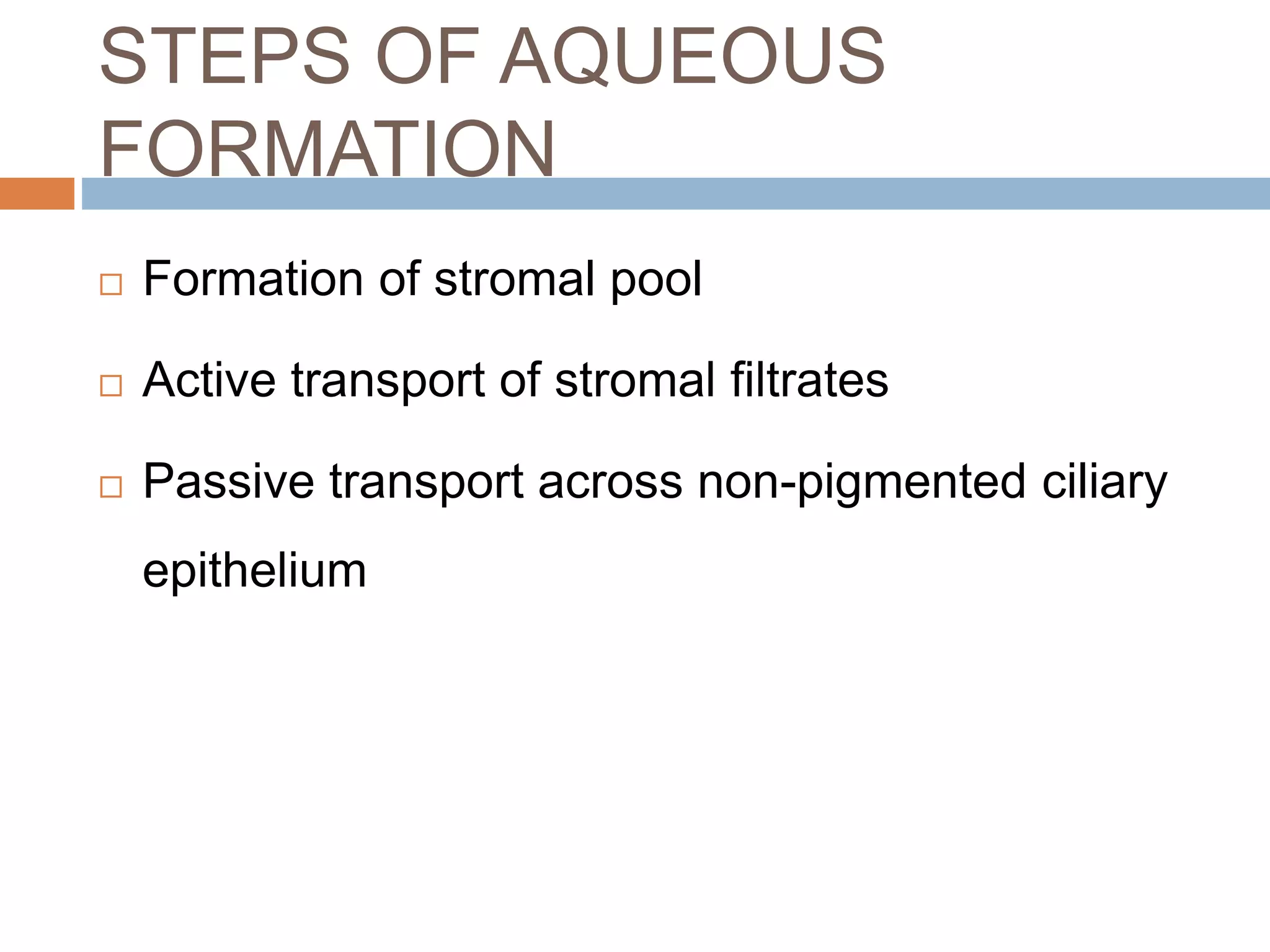 STEPS OF AQUEOUS FORMATION

□ Formation of stromal pool

□ Active transport of stromal filtrates

□ Passive transport across non-pigmented ciliary epithelium